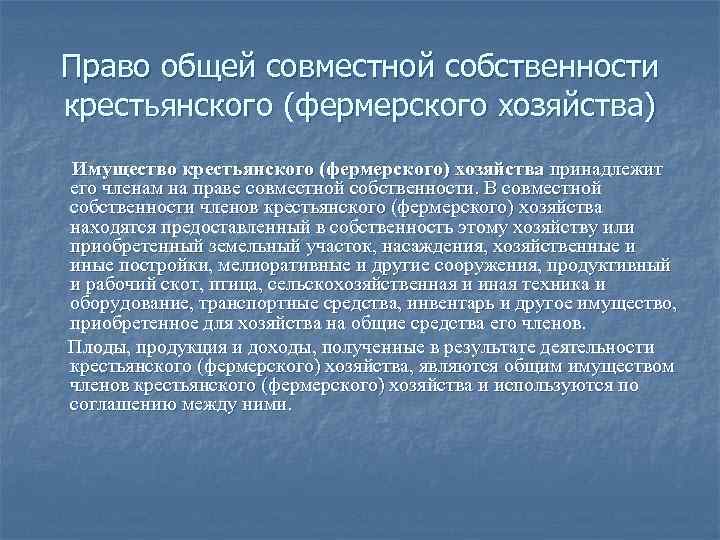 Право общей совместной собственности крестьянского (фермерского хозяйства)

Имущество крестьянского (фермерского) хозяйства принадлежит его членам на праве совместной собственности. В совместной собственности членов крестьянского (фермерского) хозяйства находятся предоставленный в собственность этому хозяйству или приобретенный земельный участок, насаждения, хозяйственные и иные постройки, мелиоративные и другие сооружения, продуктивный и рабочий скот, птица, сельскохозяйственная и иная техника и оборудование, транспортные средства, инвентарь и другое имущество, приобретенное для хозяйства на общие средства его членов.

Плоды, продукция и доходы, полученные в результате деятельности крестьянского (фермерского) хозяйства, являются общим имуществом членов крестьянского (фермерского) хозяйства и используются по соглашению между ними.